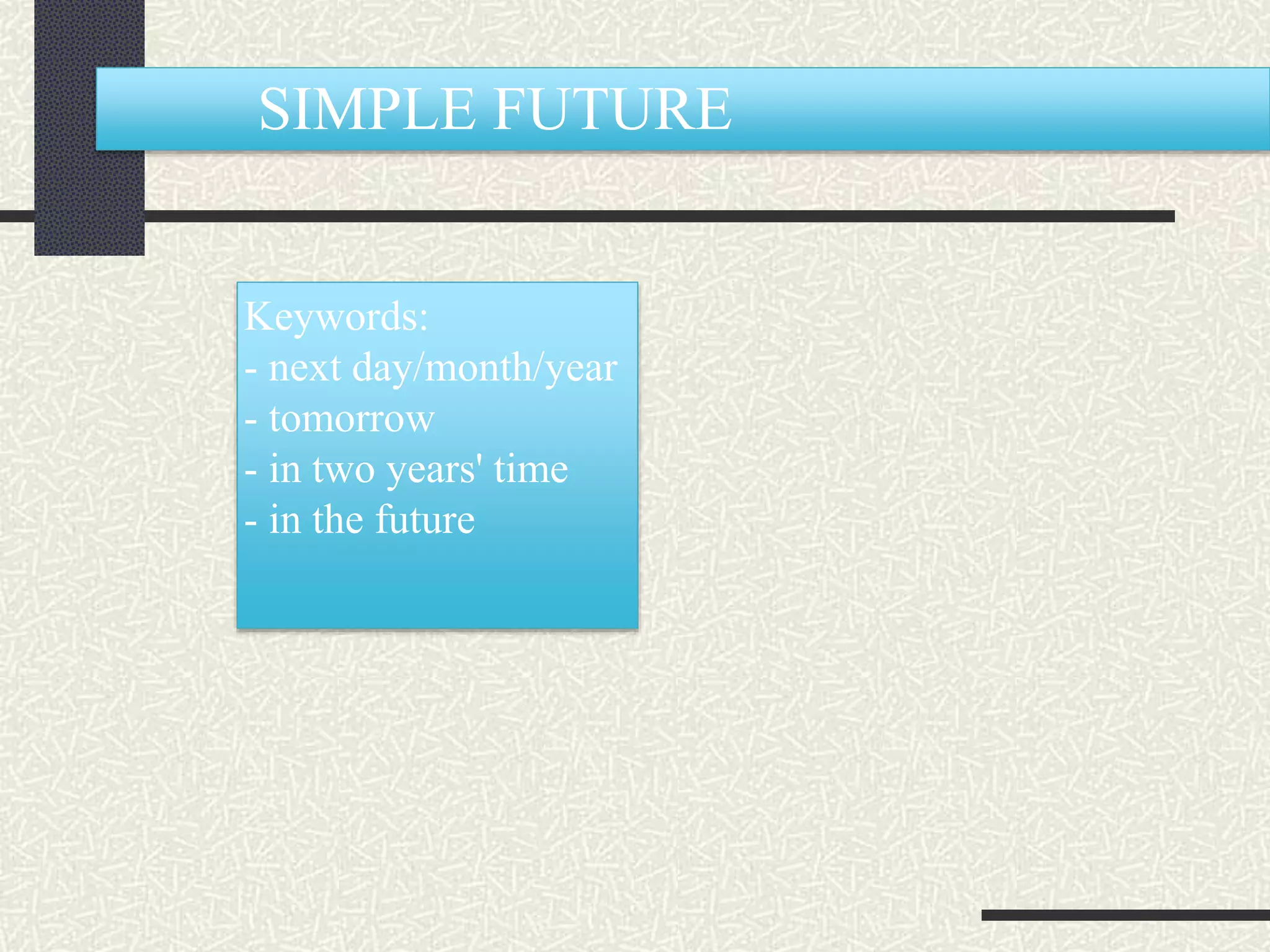 SIMPLE FUTURE

Keywords:
- next day/month/year
- tomorrow
- in two years' time
- in the future